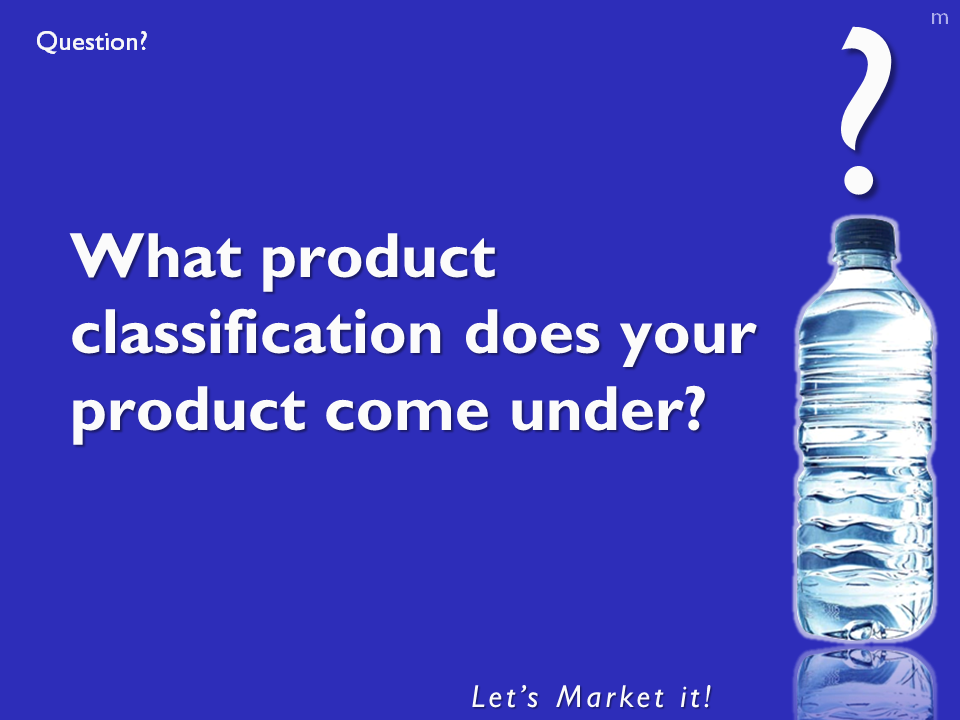 Question?

m

?

What product classification does your product come under?

Let's Market it!